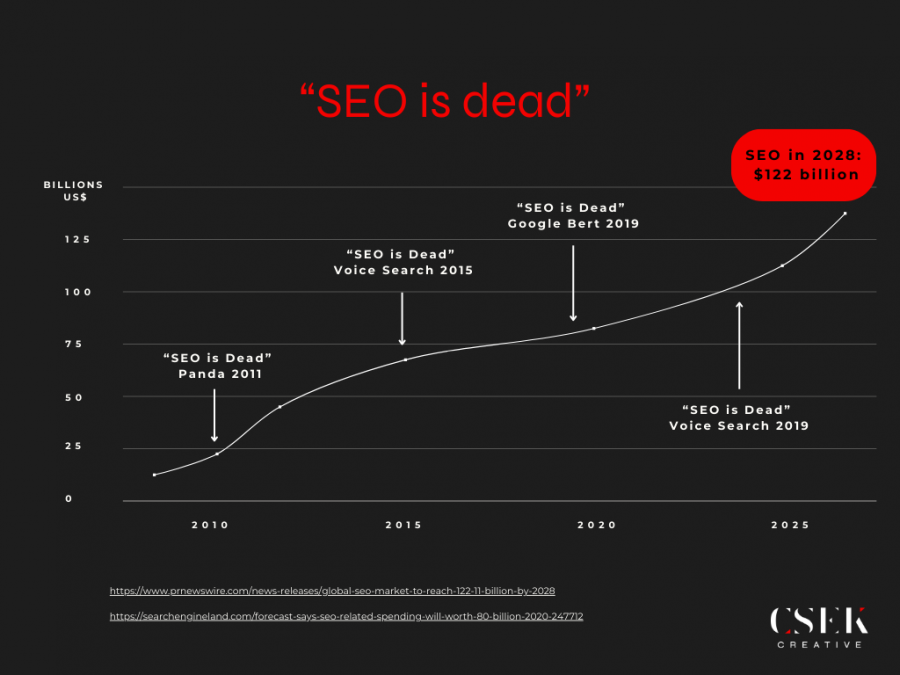 “SEO is dead”

SEO in 2028: $122 billion

BILLIONS US$

125

100

75

50

25

0

“SEO is Dead” Panda 2011

“SEO is Dead” Voice Search 2015

“SEO is Dead” Google Bert 2019

“SEO is Dead” Voice Search 2019

2010

2015

2020

2025

https://www.prnewswire.com/news-releases/global-seo-market-to-reach-122-11-billion-by-2028

https://searchengineland.com/forecast-says-seo-related-spending-will-worth-80-billion-2020-247712

CSEK
CREATIVE